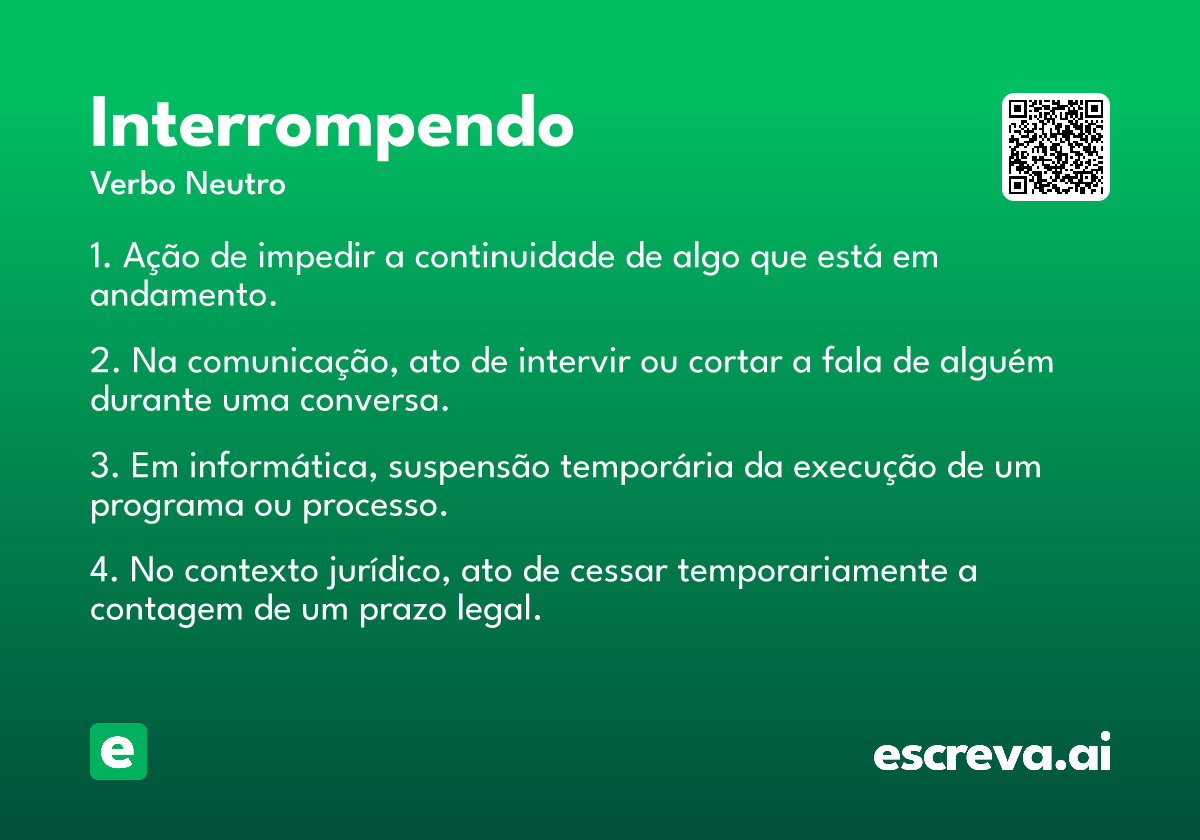 Interrompendo
Verbo Neutro

1. Ação de impedir a continuidade de algo que está em andamento.

2. Na comunicação, ato de intervir ou cortar a fala de alguém durante uma conversa.

3. Em informática, suspensão temporária da execução de um programa ou processo.

4. No contexto jurídico, ato de cessar temporariamente a contagem de um prazo legal.

e

escreva.ai